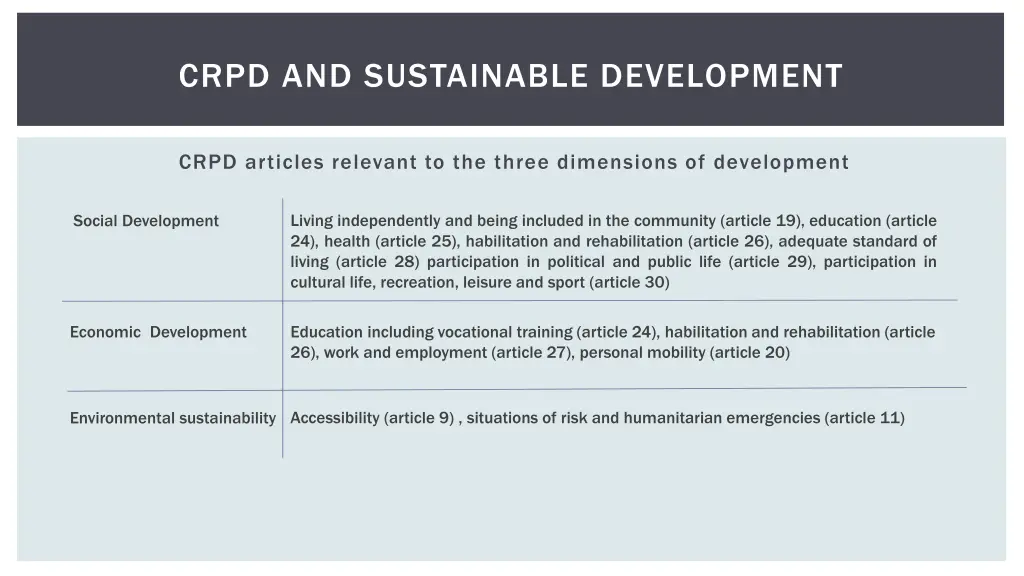 CRPD AND SUSTAINABLE DEVELOPMENT

CRPD articles relevant to the three dimensions of development

| | |
|---|---|
| Social Development | Living independently and being included in the community (article 19), education (article 24), health (article 25), habilitation and rehabilitation (article 26), adequate standard of living (article 28) participation in political and public life (article 29), participation in cultural life, recreation, leisure and sport (article 30) |
| Economic Development | Education including vocational training (article 24), habilitation and rehabilitation (article 26), work and employment (article 27), personal mobility (article 20) |
| Environmental sustainability | Accessibility (article 9) , situations of risk and humanitarian emergencies (article 11) |